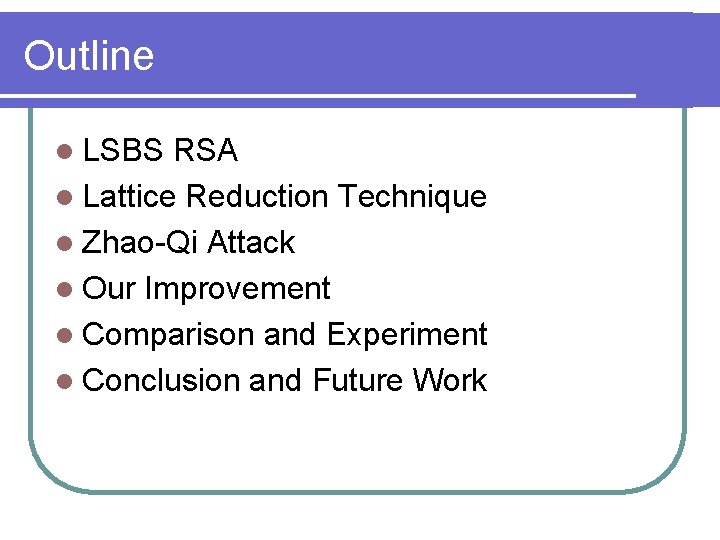 Outline

- LSBS RSA
- Lattice Reduction Technique
- Zhao-Qi Attack
- Our Improvement
- Comparison and Experiment
- Conclusion and Future Work